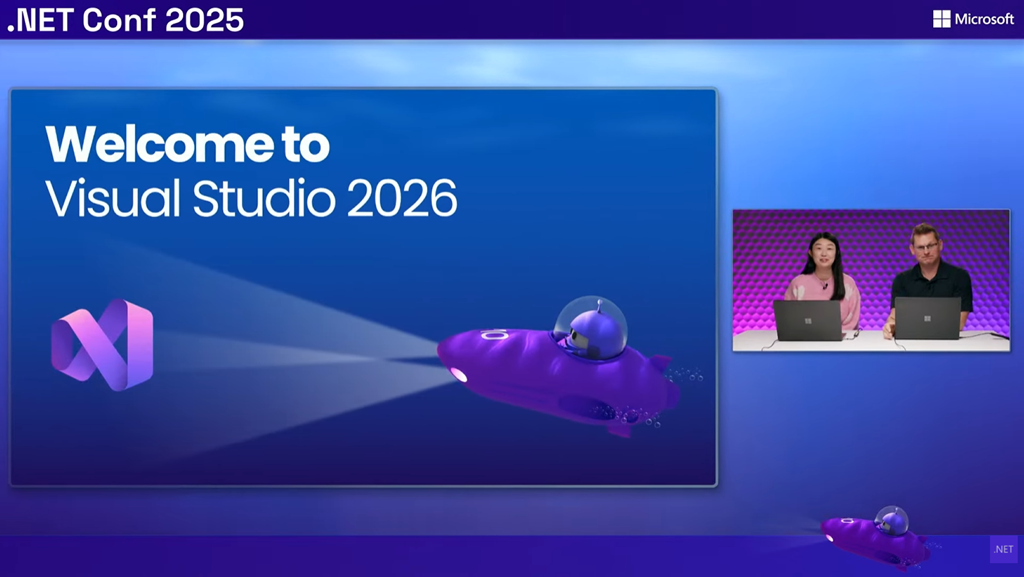 .NET Conf 2025

Microsoft

Welcome to
Visual Studio 2026

.NET